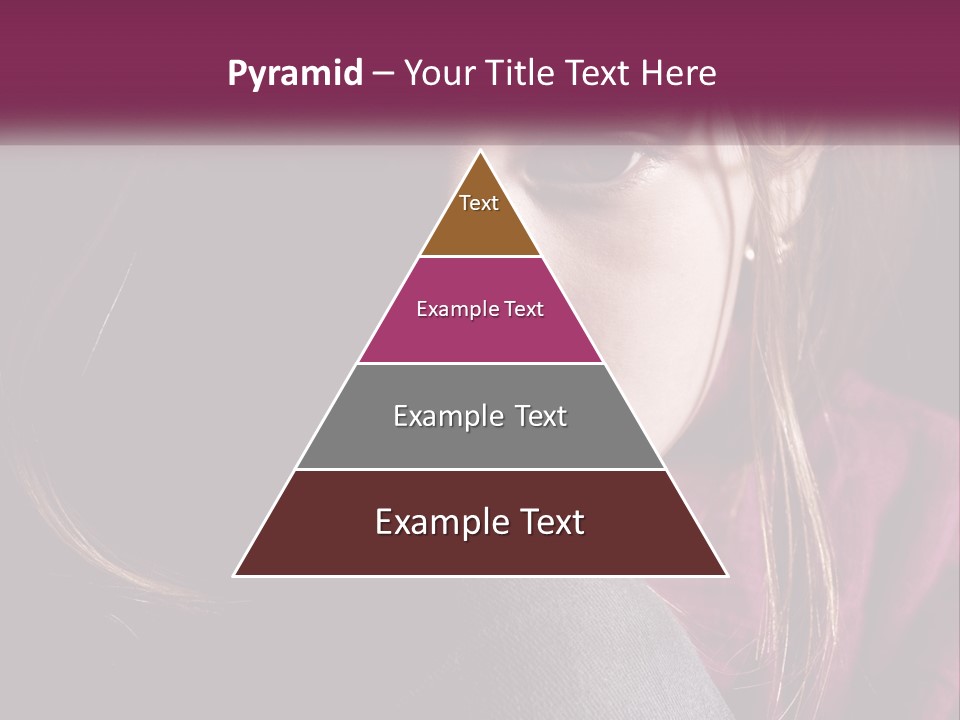 Pyramid – Your Title Text Here

Text

Example Text

Example Text

Example Text